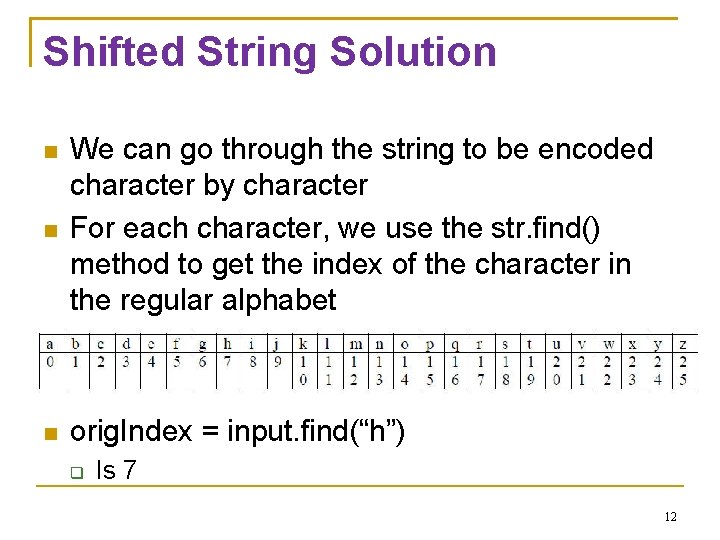 Shifted String Solution

We can go through the string to be encoded character by character

For each character, we use the str.find() method to get the index of the character in the regular alphabet

| a | b | c | d | e | f | g | h | i | j | k | l | m | n | o | p | q | r | s | t | u | v | w | x | y | z |
|---|---|---|---|---|---|---|---|---|---|---|---|---|---|---|---|---|---|---|---|---|---|---|---|---|---|
| 0 | 1 | 2 | 3 | 4 | 5 | 6 | 7 | 8 | 9 | 10 | 11 | 12 | 13 | 14 | 15 | 16 | 17 | 18 | 19 | 20 | 21 | 22 | 23 | 24 | 25 |

origIndex = input.find(“h”)

Is 7

12